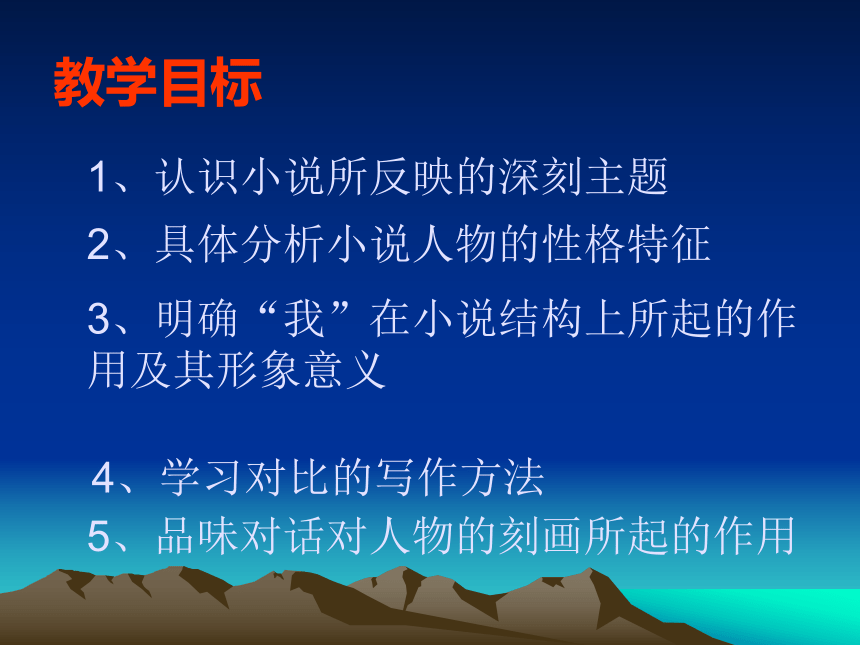 教学目标

1、认识小说所反映的深刻主题

2、具体分析小说人物的性格特征

3、明确“我”在小说结构上所起的作用及其形象意义

4、学习对比的写作方法

5、品味对话对人物的刻画所起的作用